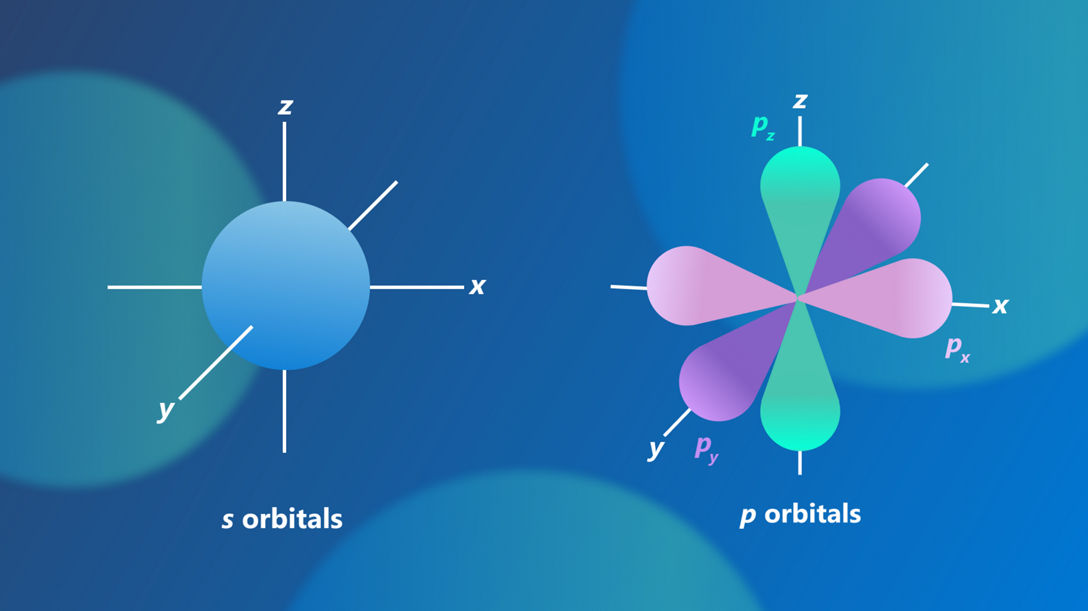 z

x

y

s orbitals

z

$p_z$

x

$p_x$

y

$p_y$

p orbitals